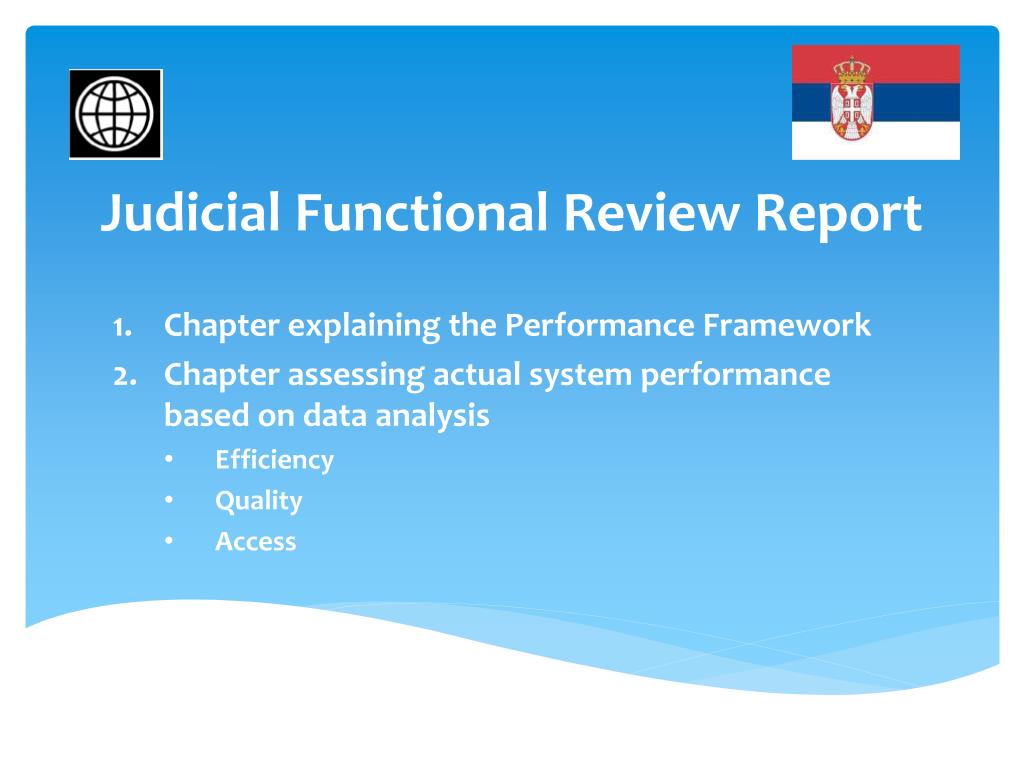 Judicial Functional Review Report

1. Chapter explaining the Performance Framework
2. Chapter assessing actual system performance based on data analysis
• Efficiency
• Quality
• Access